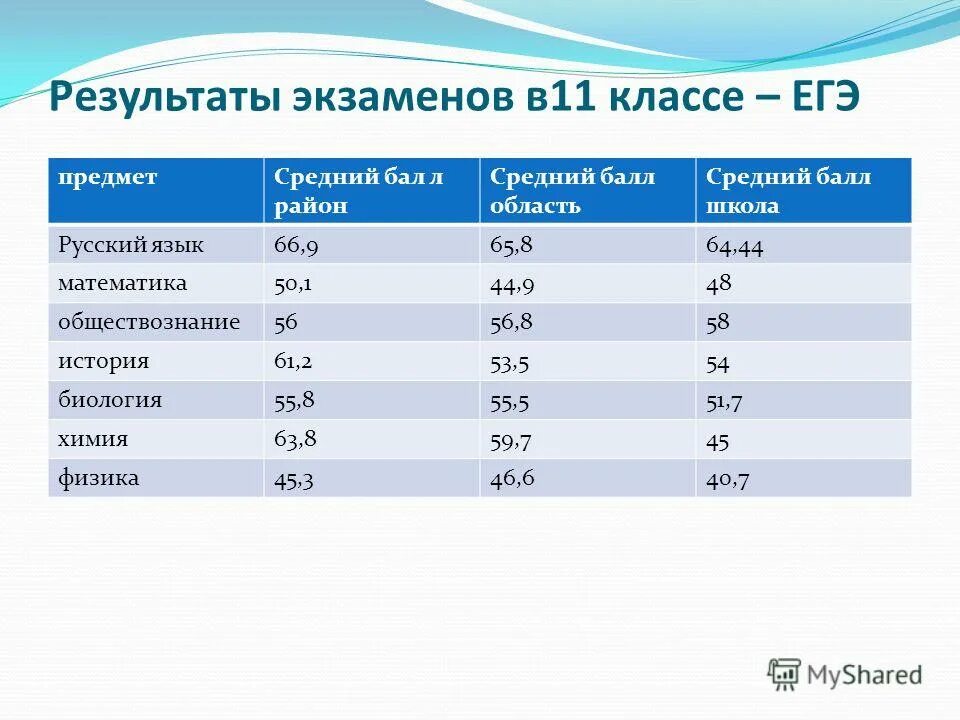 Результаты экзаменов в11 классе – ЕГЭ

| предмет | Средний бал л район | Средний балл область | Средний балл школа |
|---|---|---|---|
| Русский язык | 66,9 | 65,8 | 64,44 |
| математика | 50,1 | 44,9 | 48 |
| обществознание | 56 | 56,8 | 58 |
| история | 61,2 | 53,5 | 54 |
| биология | 55,8 | 55,5 | 51,7 |
| химия | 63,8 | 59,7 | 45 |
| физика | 45,3 | 46,6 | 40,7 |

MyShared